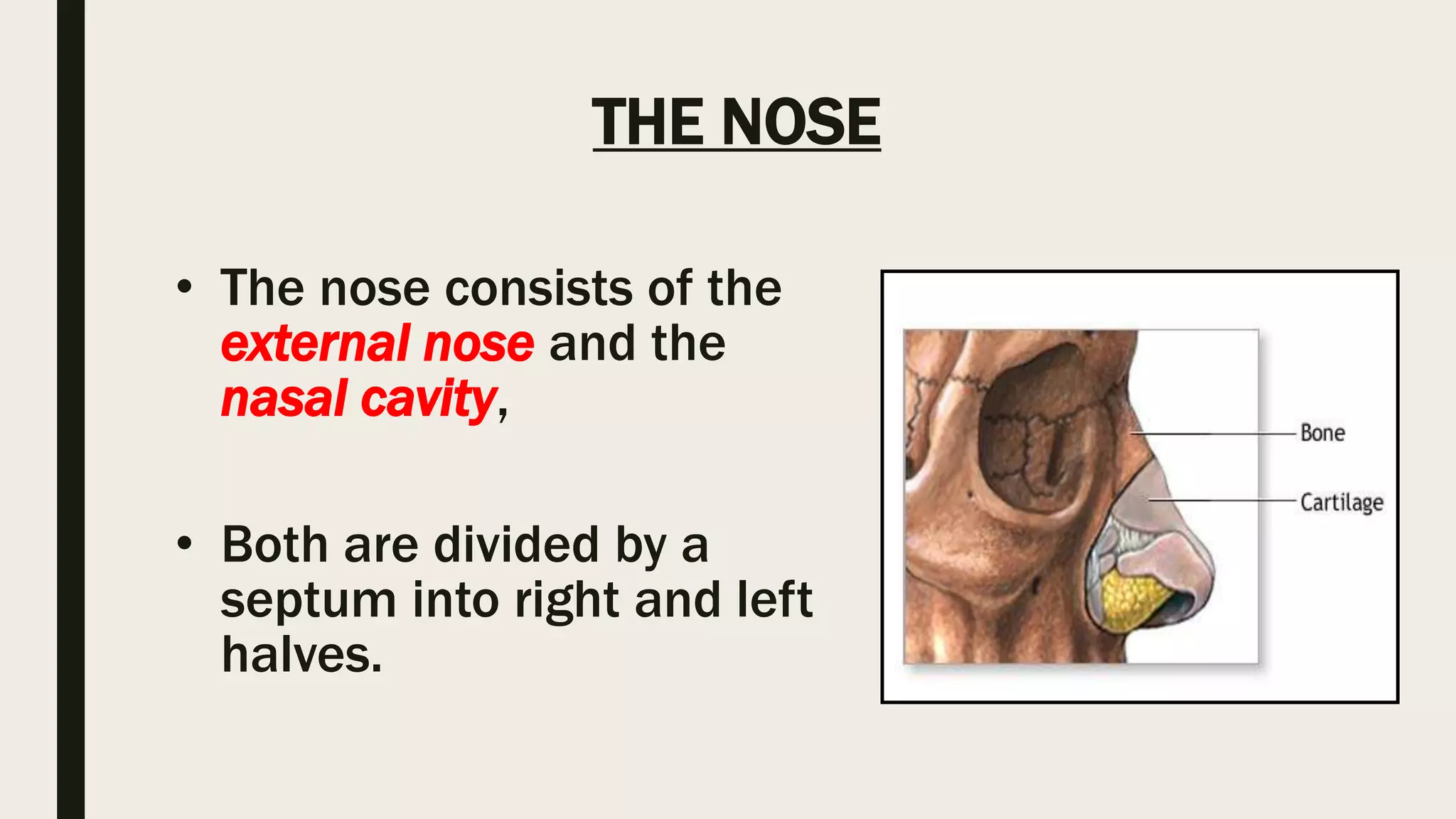 THE NOSE

• The nose consists of the external nose and the nasal cavity,

• Both are divided by a septum into right and left halves.

Bone

Cartilage